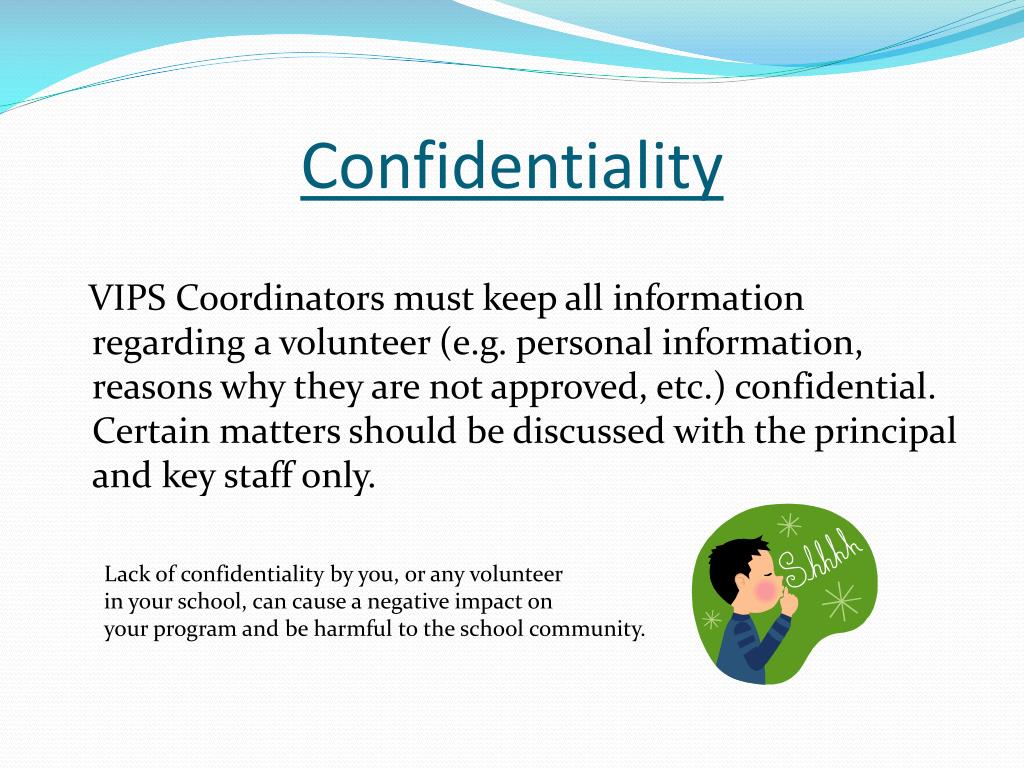 Confidentiality

VIPS Coordinators must keep all information regarding a volunteer (e.g. personal information, reasons why they are not approved, etc.) confidential. Certain matters should be discussed with the principal and key staff only.

Lack of confidentiality by you, or any volunteer in your school, can cause a negative impact on your program and be harmful to the school community.

Shhhh